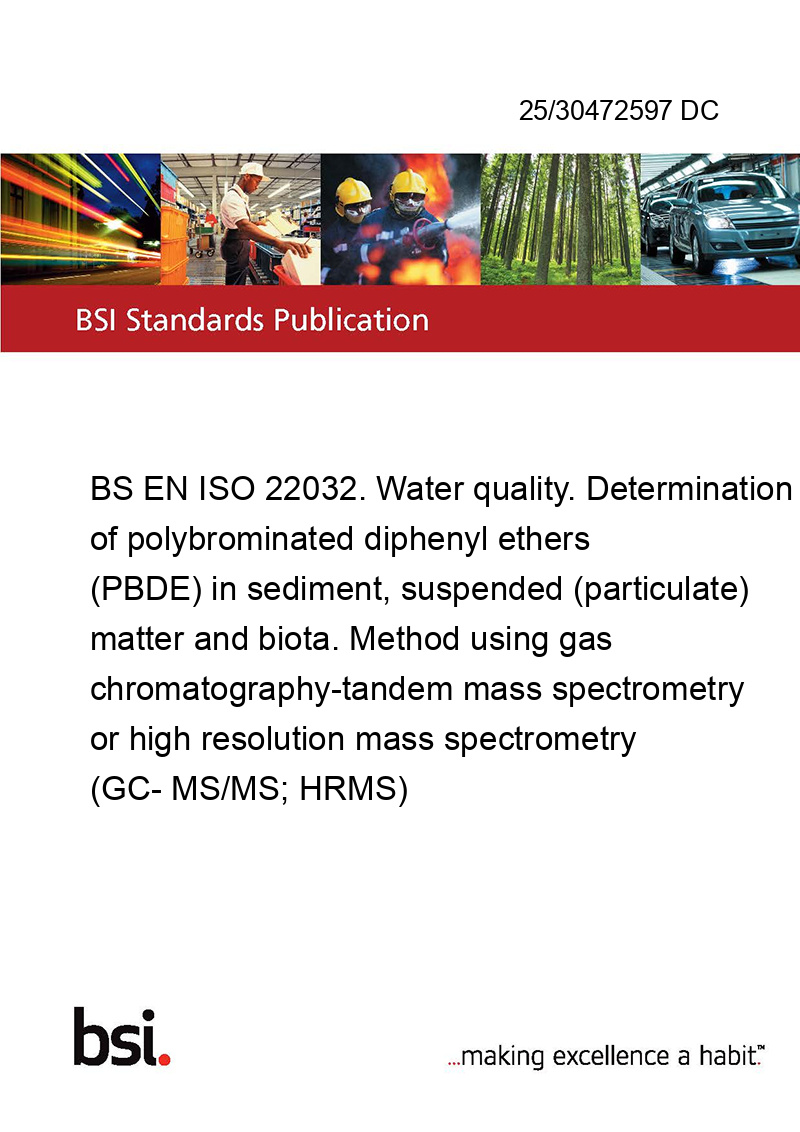 25/30472597 DC

BSI Standards Publication

BS EN ISO 22032. Water quality. Determination of polybrominated diphenyl ethers (PBDE) in sediment, suspended (particulate) matter and biota. Method using gas chromatography-tandem mass spectrometry or high resolution mass spectrometry (GC- MS/MS; HRMS)

bsi.

...making excellence a habit.™